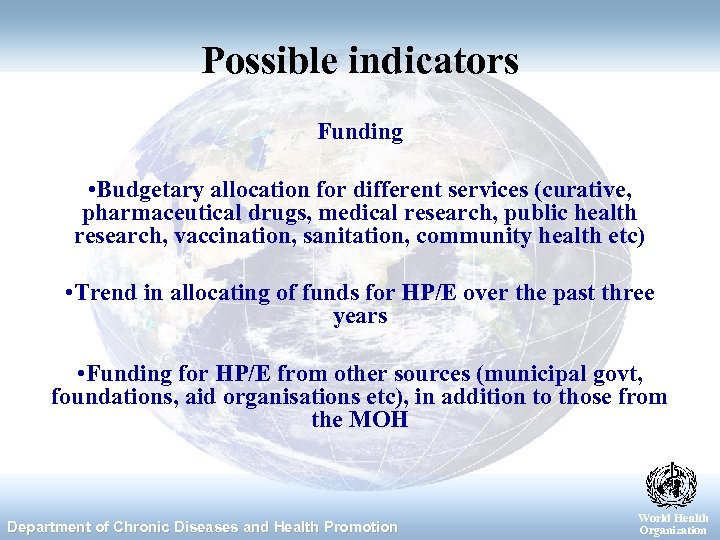 Possible indicators

Funding

•Budgetary allocation for different services (curative, pharmaceutical drugs, medical research, public health research, vaccination, sanitation, community health etc)

•Trend in allocating of funds for HP/E over the past three years

•Funding for HP/E from other sources (municipal govt, foundations, aid organisations etc), in addition to those from the MOH

Department of Chronic Diseases and Health Promotion

World Health Organization